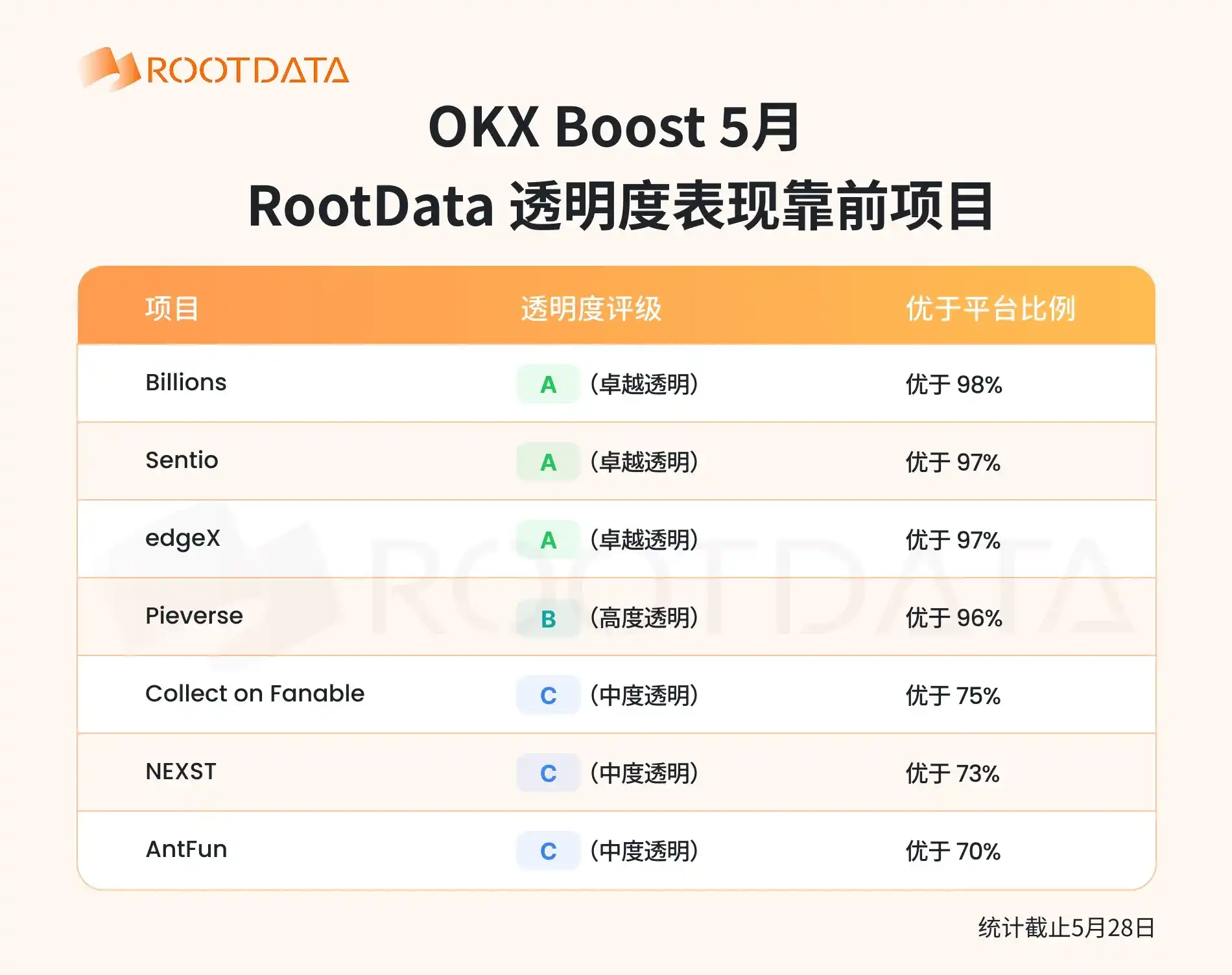 ROOTDATA

OKX Boost 5月
RootData 透明度表现靠前项目

| 项目 | 透明度评级 | 优于平台比例 |
|---|---|---|
| Billions | A (卓越透明) | 优于 98% |
| Sentio | A (卓越透明) | 优于 97% |
| edgeX | A (卓越透明) | 优于 97% |
| Pieverse | B (高度透明) | 优于 96% |
| Collect on Fanable | C (中度透明) | 优于 75% |
| NEXST | C (中度透明) | 优于 73% |
| AntFun | C (中度透明) | 优于 70% |

统计截止5月28日